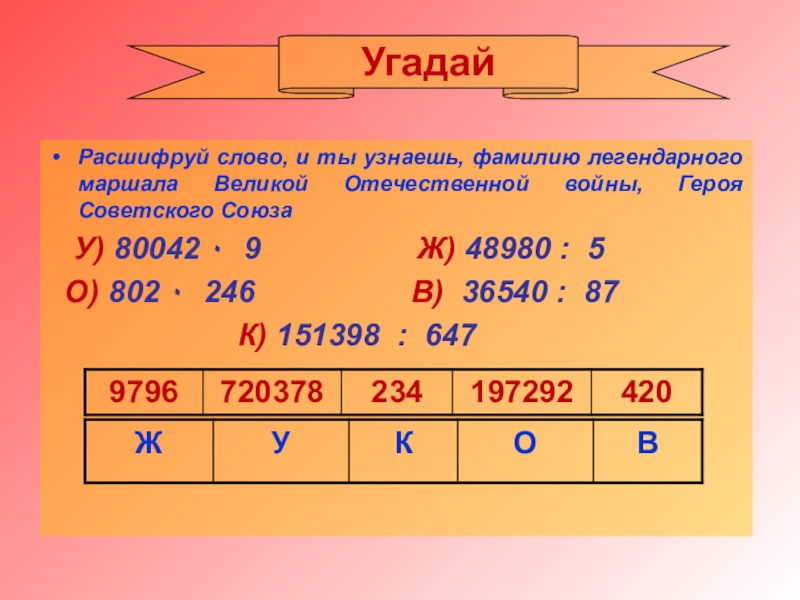 Угадай

• Расшифруй слово, и ты узнаешь, фамилию легендарного маршала Великой Отечественной войны, Героя Советского Союза

У) $80042 \cdot 9$
Ж) $48980 : 5$
О) $802 \cdot 246$
В) $36540 : 87$
К) $151398 : 647$

| 9796 | 720378 | 234 | 197292 | 420 |
|---|---|---|---|---|

| Ж | У | К | О | В |
|---|---|---|---|---|